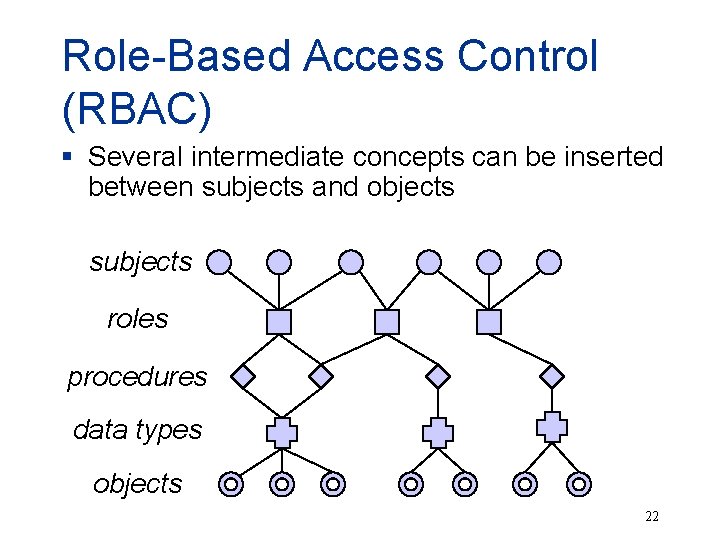 Role-Based Access Control (RBAC)

▪ Several intermediate concepts can be inserted between subjects and objects

subjects

roles

procedures

data types

objects

22